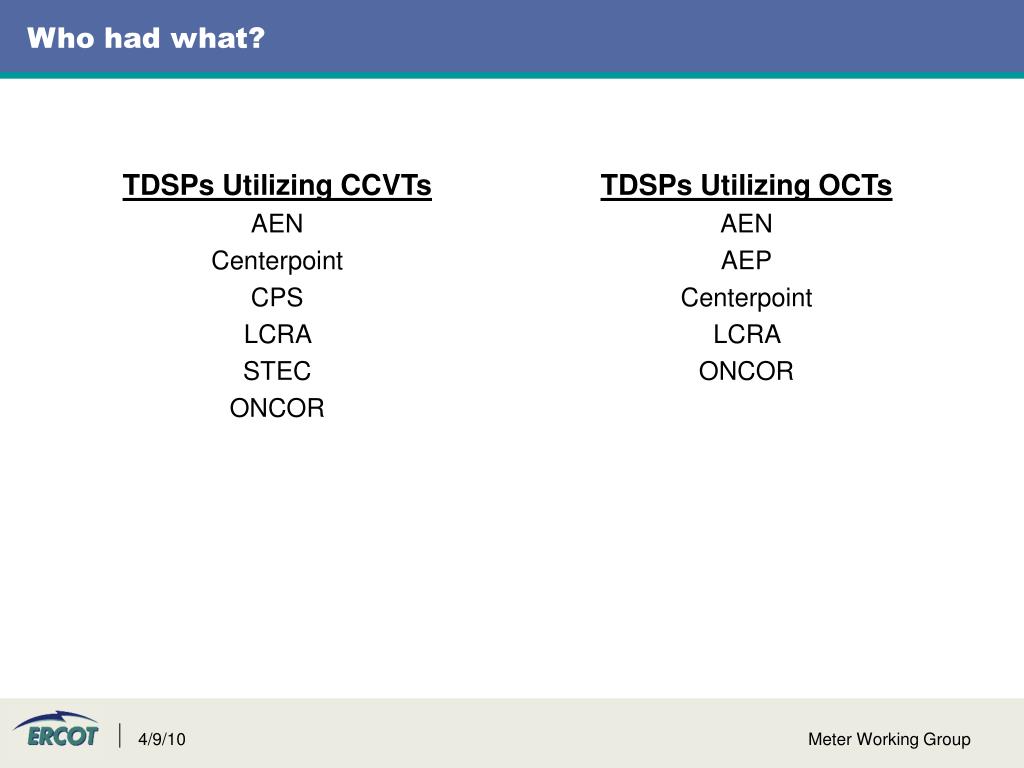 Who had what?

TDSPs Utilizing CCVTs
AEN
Centerpoint
CPS
LCRA
STEC
ONCOR

TDSPs Utilizing OCTs
AEN
AEP
Centerpoint
LCRA
ONCOR

ERCOT
4/9/10
Meter Working Group